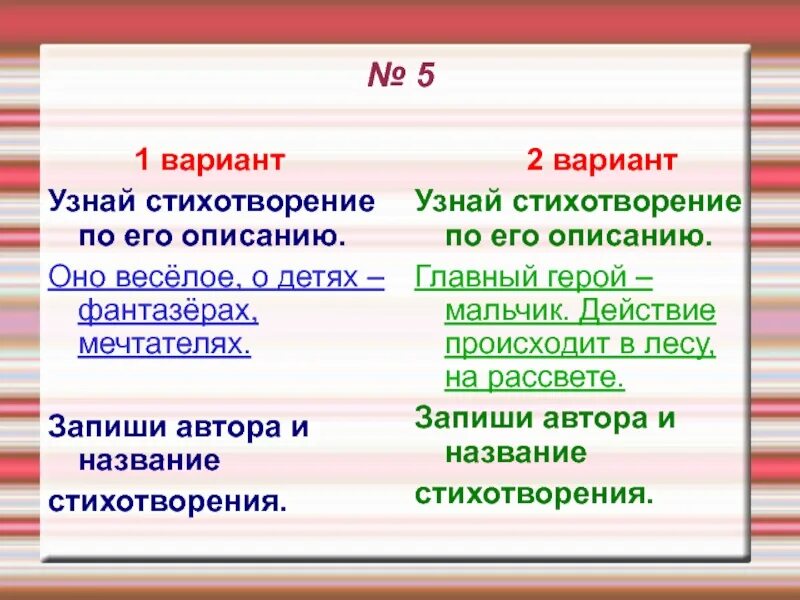 № 5

1 вариант

Узнай стихотворение по его описанию.

Оно весёлое, о детях – фантазёрах, мечтателях.

Запиши автора и название

стихотворения.

2 вариант

Узнай стихотворение по его описанию.

Главный герой – мальчик. Действие происходит в лесу, на рассвете.

Запиши автора и название

стихотворения.